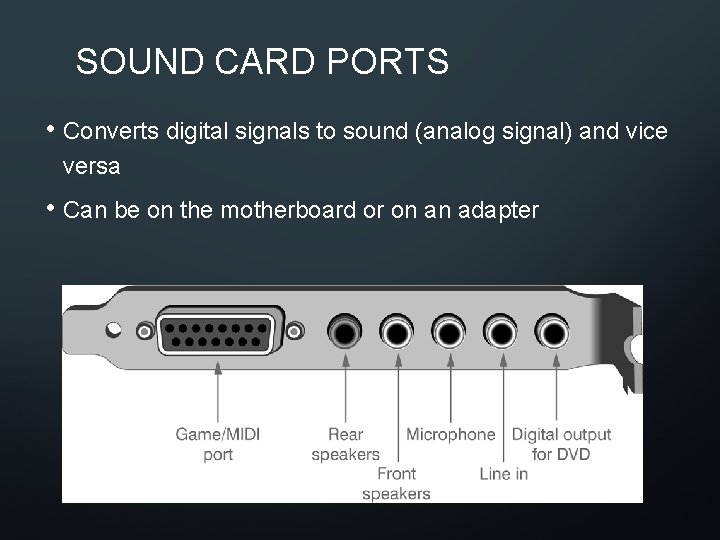 SOUND CARD PORTS

• Converts digital signals to sound (analog signal) and vice versa

• Can be on the motherboard or on an adapter

Game/MIDI port

Rear speakers

Front speakers

Microphone

Line in

Digital output for DVD